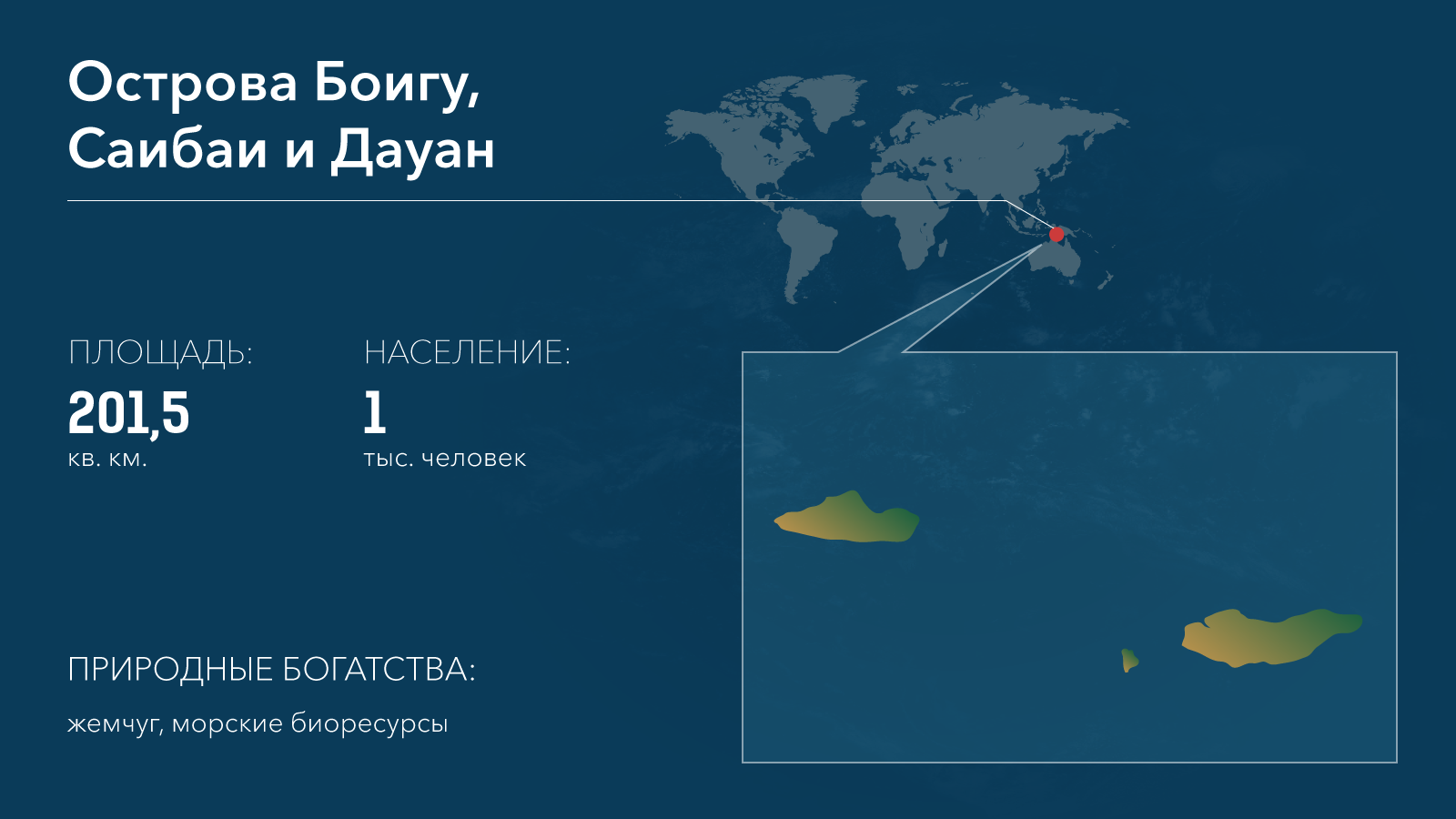 Острова Боигу, Саибаи и Дауан

ПЛОЩАДЬ:
201,5
кв. км.

НАСЕЛЕНИЕ:
1
тыс. человек

ПРИРОДНЫЕ БОГАТСТВА:
жемчуг, морские биоресурсы